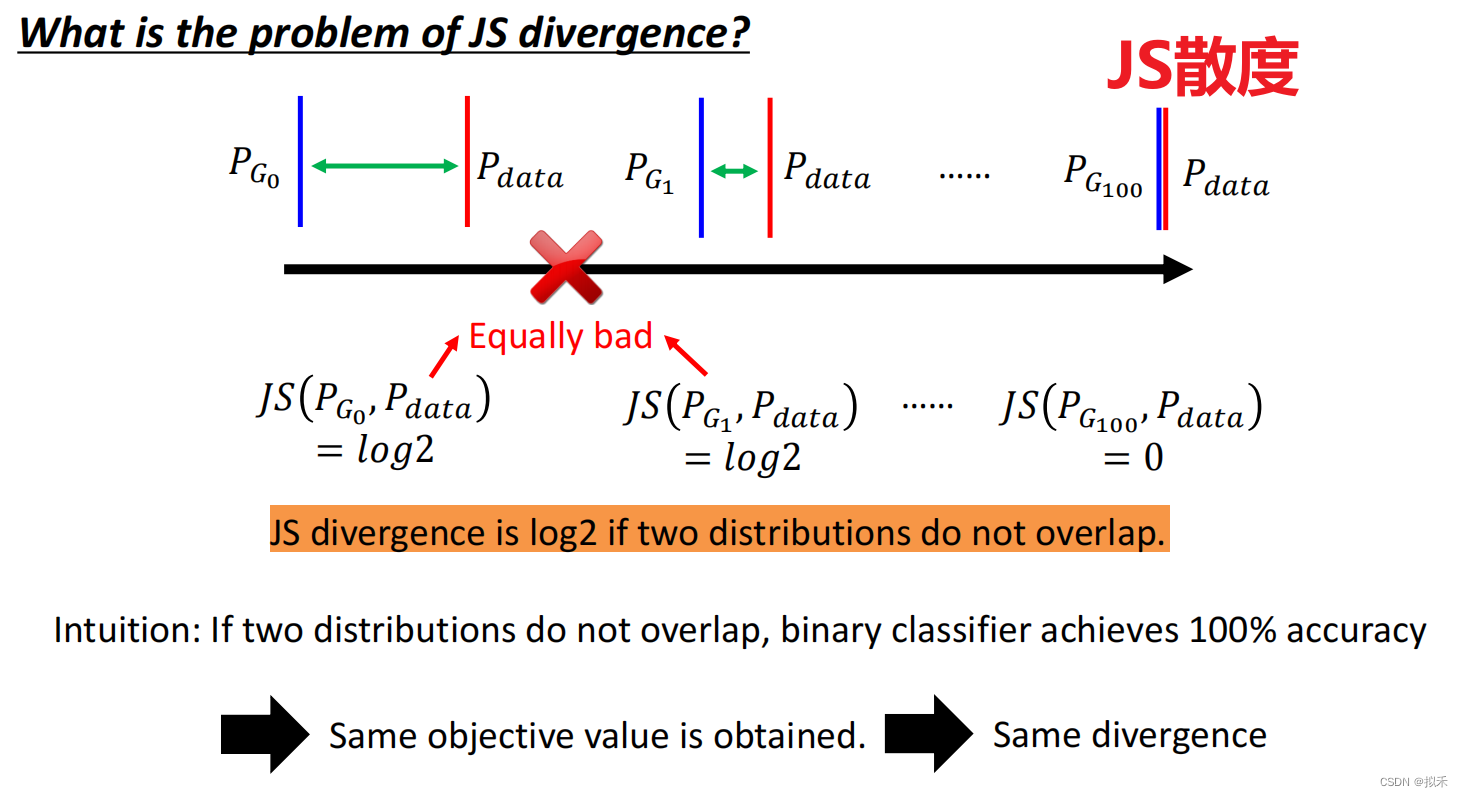 What is the problem of JS divergence?

JS散度

$P_{G_0}$ $P_{data}$ $P_{G_1}$ $P_{data}$ ...... $P_{G_{100}}$ $P_{data}$

Equally bad

$JS(P_{G_0}, P_{data}) = log2$

$JS(P_{G_1}, P_{data}) = log2$

......

$JS(P_{G_{100}}, P_{data}) = 0$

JS divergence is log2 if two distributions do not overlap.

Intuition: If two distributions do not overlap, binary classifier achieves 100% accuracy

Same objective value is obtained. Same divergence

CSDN @拟禾